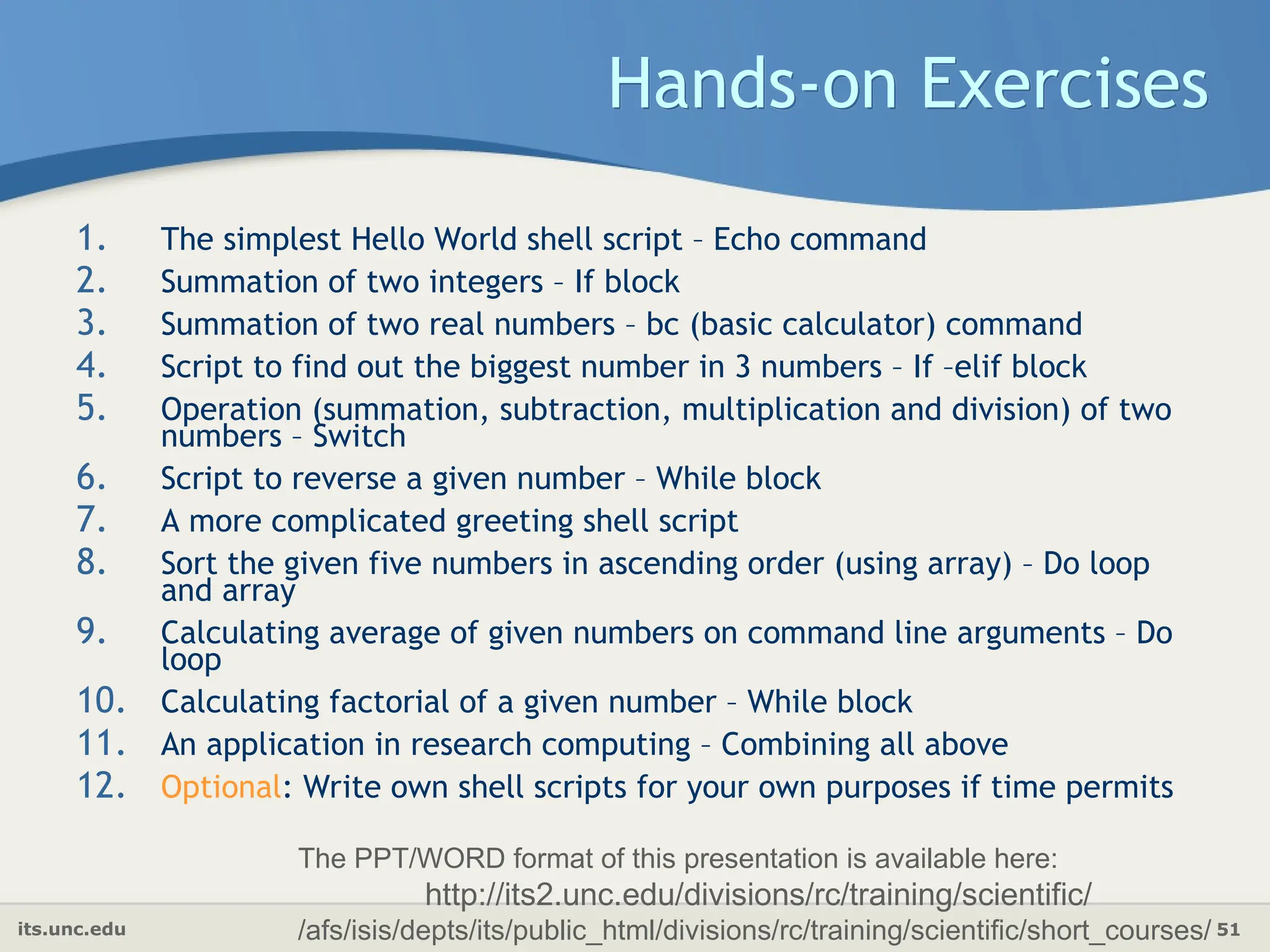 Hands-on Exercises

1. The simplest Hello World shell script – Echo command
2. Summation of two integers – If block
3. Summation of two real numbers – bc (basic calculator) command
4. Script to find out the biggest number in 3 numbers – If –elif block
5. Operation (summation, subtraction, multiplication and division) of two numbers – Switch
6. Script to reverse a given number – While block
7. A more complicated greeting shell script
8. Sort the given five numbers in ascending order (using array) – Do loop and array
9. Calculating average of given numbers on command line arguments – Do loop
10. Calculating factorial of a given number – While block
11. An application in research computing – Combining all above
12. Optional: Write own shell scripts for your own purposes if time permits

The PPT/WORD format of this presentation is available here:
http://its2.unc.edu/divisions/rc/training/scientific/
/afs/isis/depts/its/public_html/divisions/rc/training/scientific/short_courses/

its.unc.edu

51